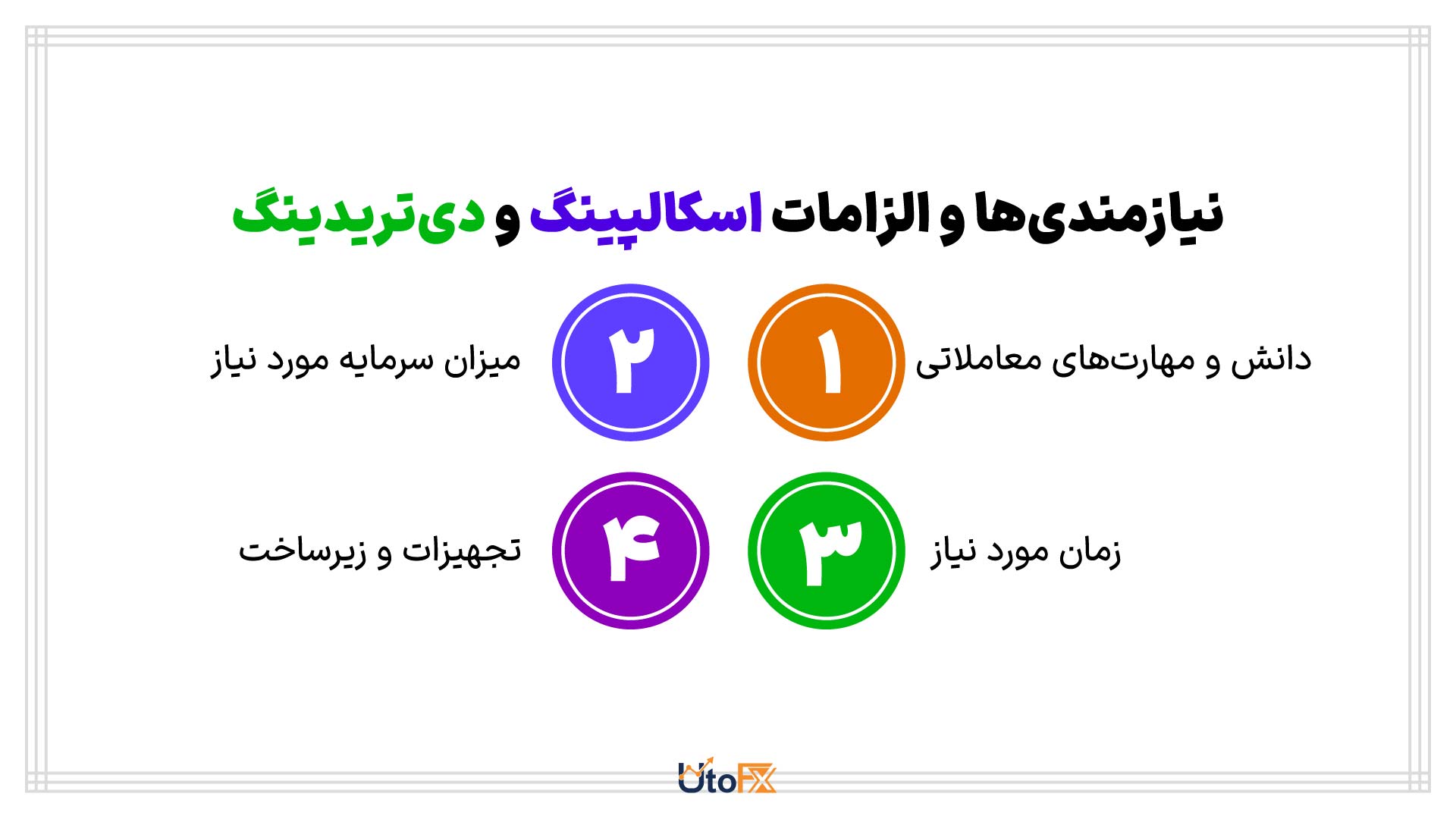 نیازمندی‌ها و الزامات اسکالپینگ و دی‌تریدینگ

۱
دانش و مهارت‌های معاملاتی

۲
میزان سرمایه مورد نیاز

۳
زمان مورد نیاز

۴
تجهیزات و زیرساخت

UtoFX